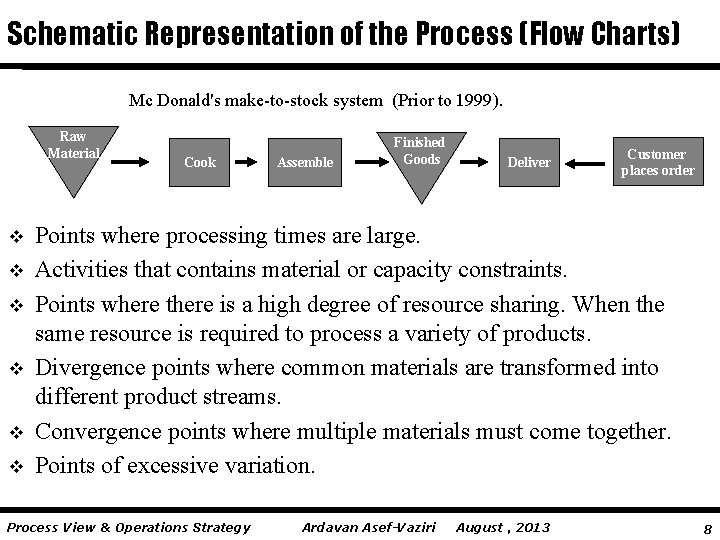 Schematic Representation of the Process (Flow Charts)

Mc Donald's make-to-stock system (Prior to 1999).

Raw Material

Cook

Assemble

Finished Goods

Deliver

Customer places order

❖ Points where processing times are large.

❖ Activities that contains material or capacity constraints.

❖ Points where there is a high degree of resource sharing. When the same resource is required to process a variety of products.

❖ Divergence points where common materials are transformed into different product streams.

❖ Convergence points where multiple materials must come together.

❖ Points of excessive variation.

Process View & Operations Strategy Ardavan Asef-Vaziri August , 2013 8